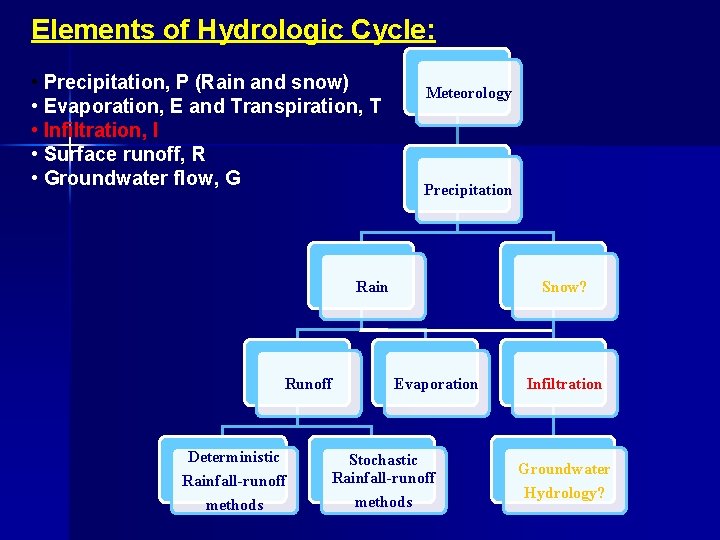 Elements of Hydrologic Cycle:

• Precipitation, P (Rain and snow)
• Evaporation, E and Transpiration, T
• Infiltration, I
• Surface runoff, R
• Groundwater flow, G

Meteorology

Precipitation

Rain

Snow?

Runoff

Evaporation

Infiltration

Deterministic Rainfall-runoff methods

Stochastic Rainfall-runoff methods

Groundwater Hydrology?